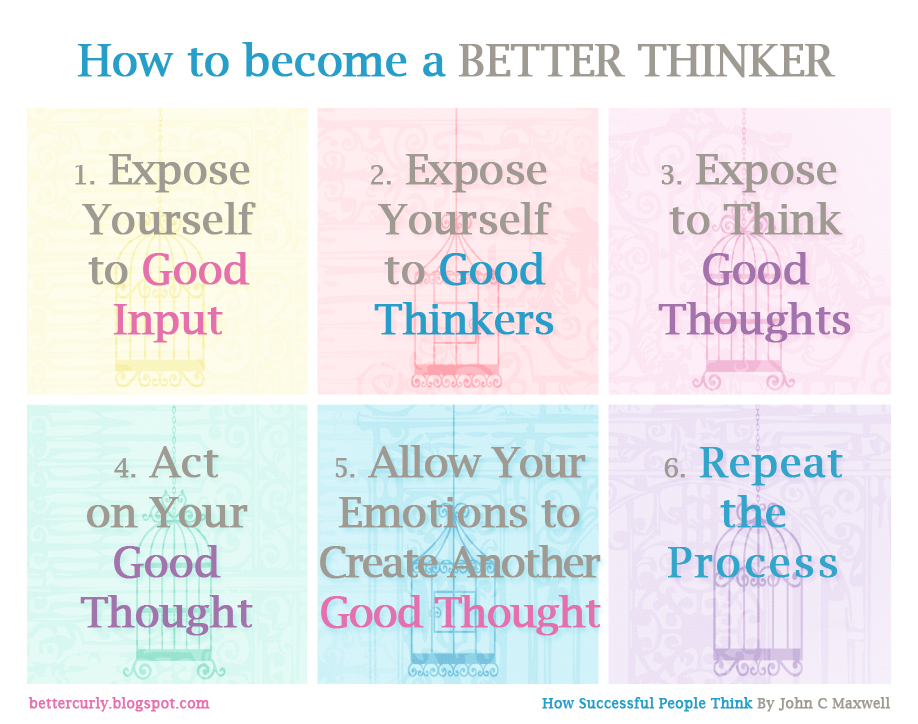 How to become a BETTER THINKER

1. Expose Yourself to Good Input

2. Expose Yourself to Good Thinkers

3. Expose to Think Good Thoughts

4. Act on Your Good Thought

5. Allow Your Emotions to Create Another Good Thought

6. Repeat the Process

bettercurly.blogspot.com

How Successful People Think By John C Maxwell